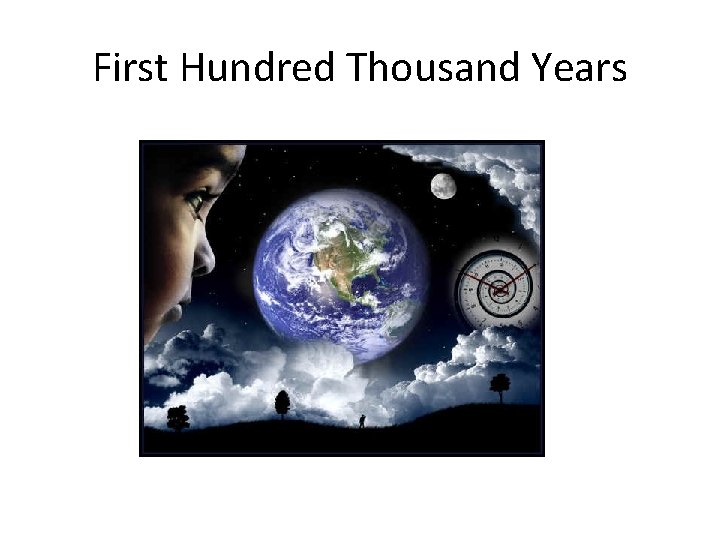 First Hundred Thousand Years